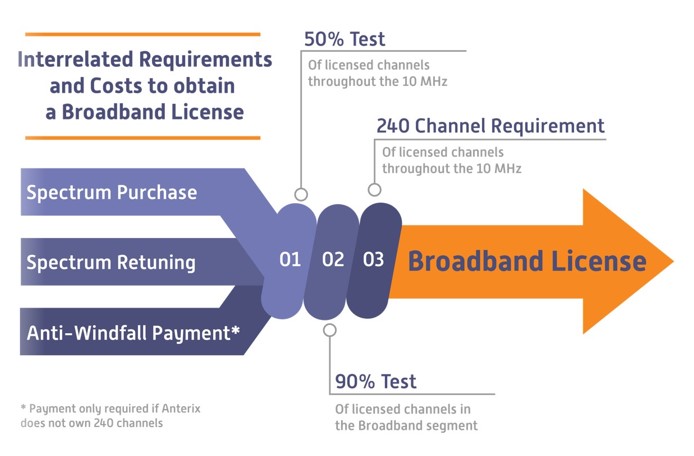 Interrelated Requirements and Costs to obtain a Broadband License

50% Test
Of licensed channels throughout the 10 MHz

240 Channel Requirement
Of licensed channels throughout the 10 MHz

Spectrum Purchase

Spectrum Retuning

Anti-Windfall Payment*

01 02 03

Broadband License

90% Test
Of licensed channels in the Broadband segment

* Payment only required if Anterix does not own 240 channels